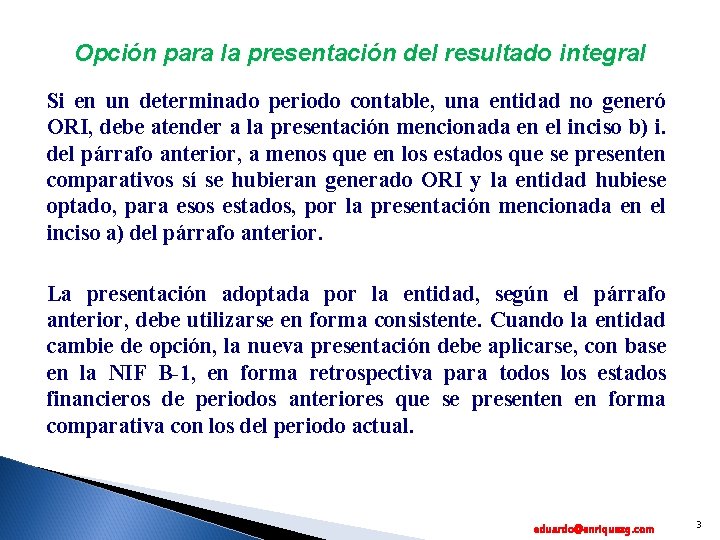 Opción para la presentación del resultado integral

Si en un determinado periodo contable, una entidad no generó ORI, debe atender a la presentación mencionada en el inciso b) i. del párrafo anterior, a menos que en los estados que se presenten comparativos sí se hubieran generado ORI y la entidad hubiese optado, para esos estados, por la presentación mencionada en el inciso a) del párrafo anterior.

La presentación adoptada por la entidad, según el párrafo anterior, debe utilizarse en forma consistente. Cuando la entidad cambie de opción, la nueva presentación debe aplicarse, con base en la NIF B-1, en forma retrospectiva para todos los estados financieros de periodos anteriores que se presenten en forma comparativa con los del periodo actual.

eduardo@enriquezg.com

3